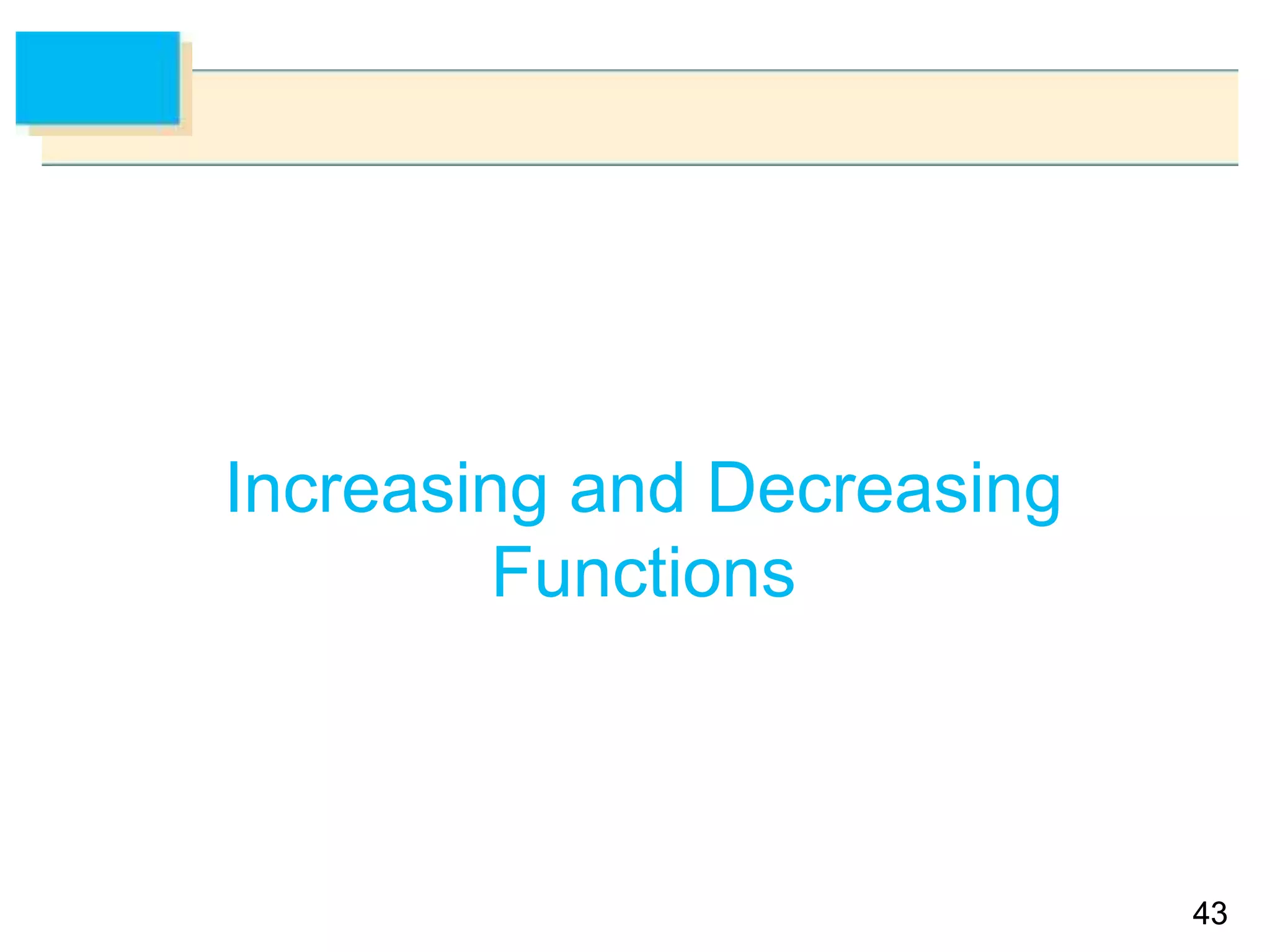 Increasing and Decreasing Functions

43